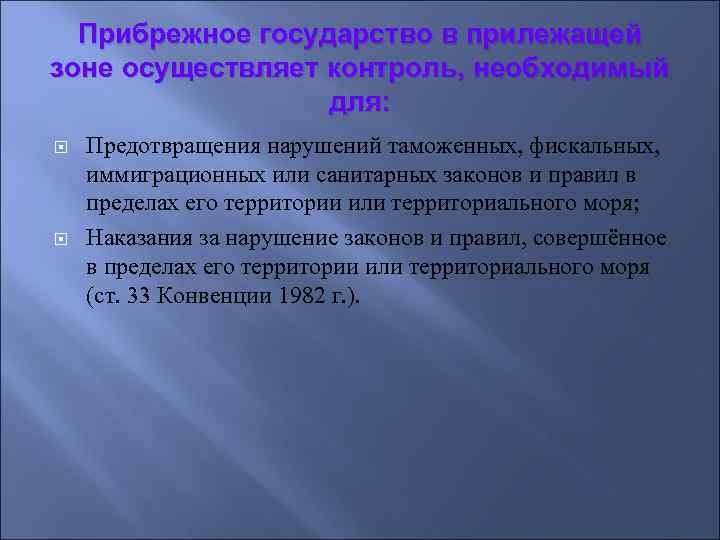 Прибрежное государство в прилежащей зоне осуществляет контроль, необходимый для:

Предотвращения нарушений таможенных, фискальных, иммиграционных или санитарных законов и правил в пределах его территории или территориального моря;

Наказания за нарушение законов и правил, совершённое в пределах его территории или территориального моря (ст. 33 Конвенции 1982 г.).